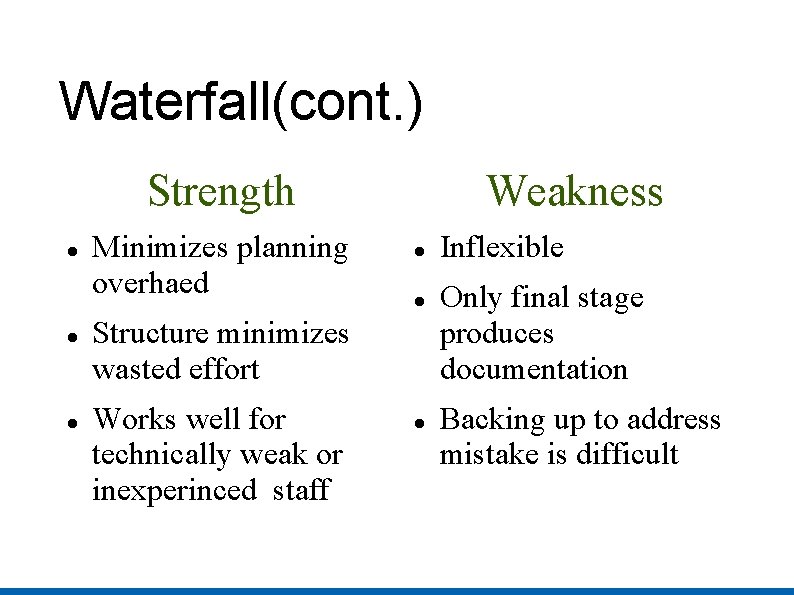 Waterfall(cont.)

Strength

- Minimizes planning overhaed
- Structure minimizes wasted effort
- Works well for technically weak or inexperinced staff

Weakness

- Inflexible
- Only final stage produces documentation
- Backing up to address mistake is difficult